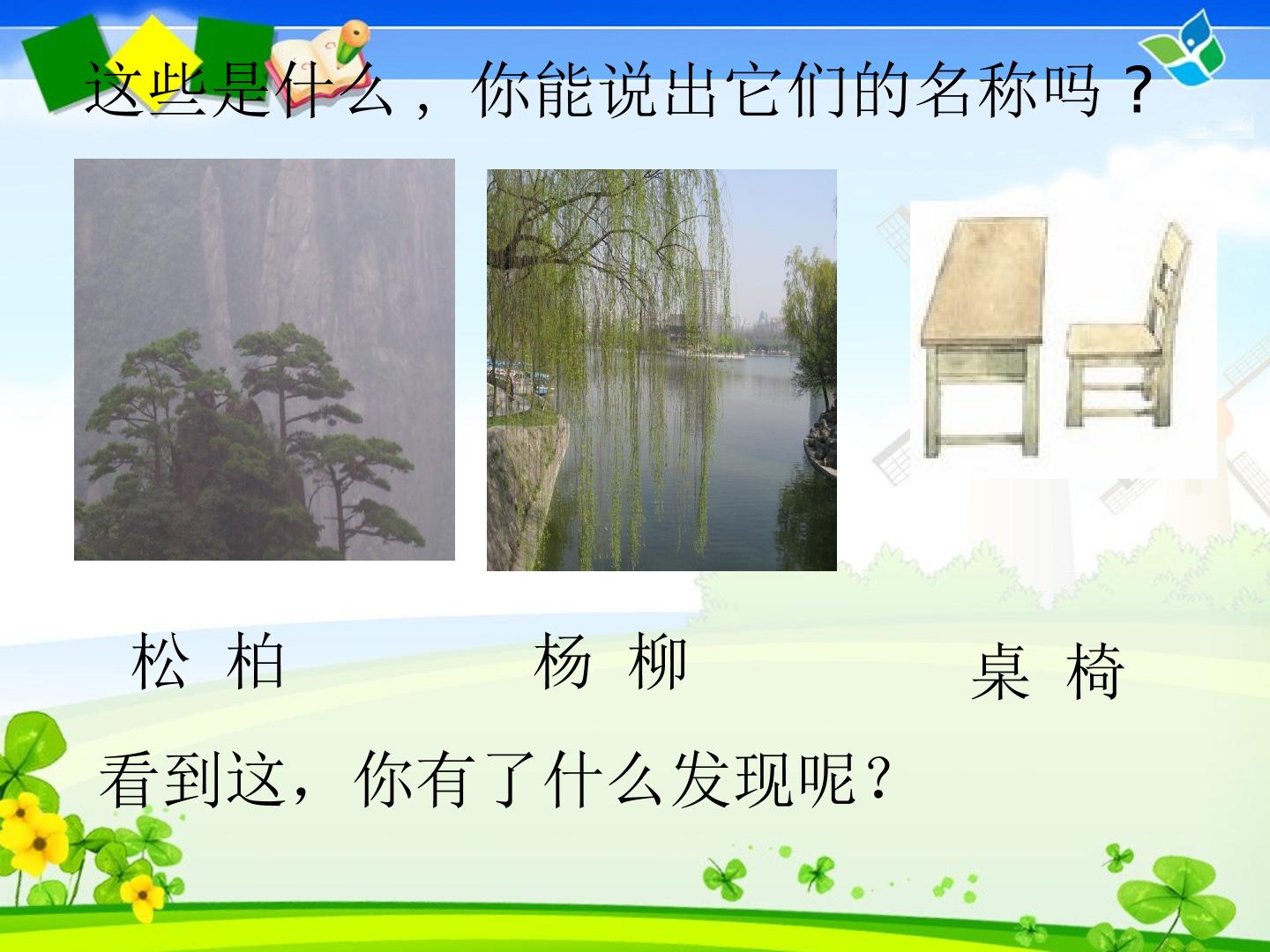 这些是什么，你能说出它们的名称吗？

松 柏

杨 柳

桌 椅

看到这，你有了什么发现呢？